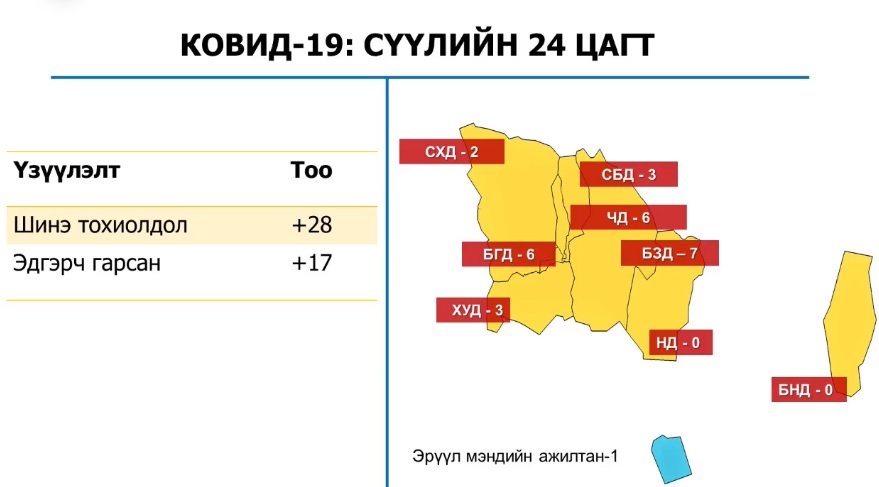 КОВИД-19: СҮҮЛИЙН 24 ЦАГТ

| Үзүүлэлт | Тоо |
|---|---|
| Шинэ тохиолдол | +28 |
| Эдгэрч гарсан | +17 |

СХД - 2

СБД - 3

ЧД - 6

БГД - 6

БЗД – 7

ХУД - 3

НД - 0

БНД - 0

Эрүүл мэндийн ажилтан-1